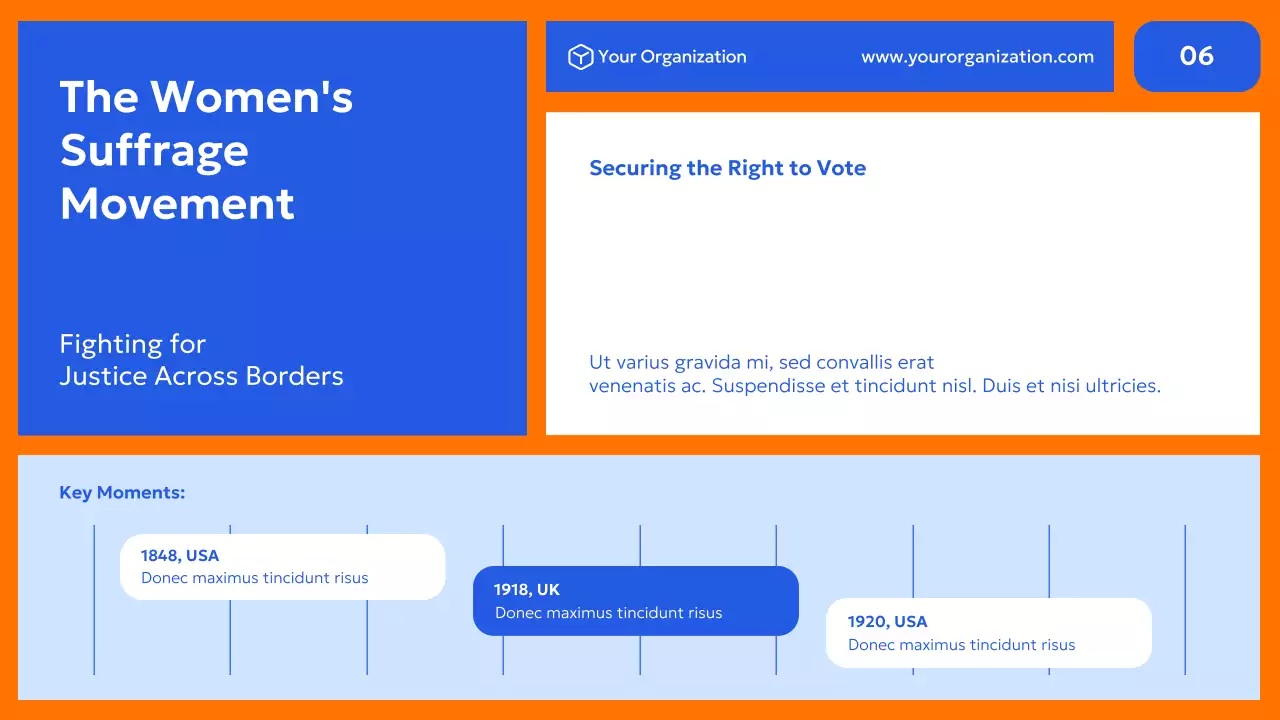 The Women's Suffrage Movement

Fighting for
Justice Across Borders

Your Organization

www.yourorganization.com

06

Securing the Right to Vote

Ut varius gravida mi, sed convallis erat venenatis ac. Suspendisse et tincidunt nisl. Duis et nisi ultricies.

Key Moments:

1848, USA
Donec maximus tincidunt risus

1918, UK
Donec maximus tincidunt risus

1920, USA
Donec maximus tincidunt risus